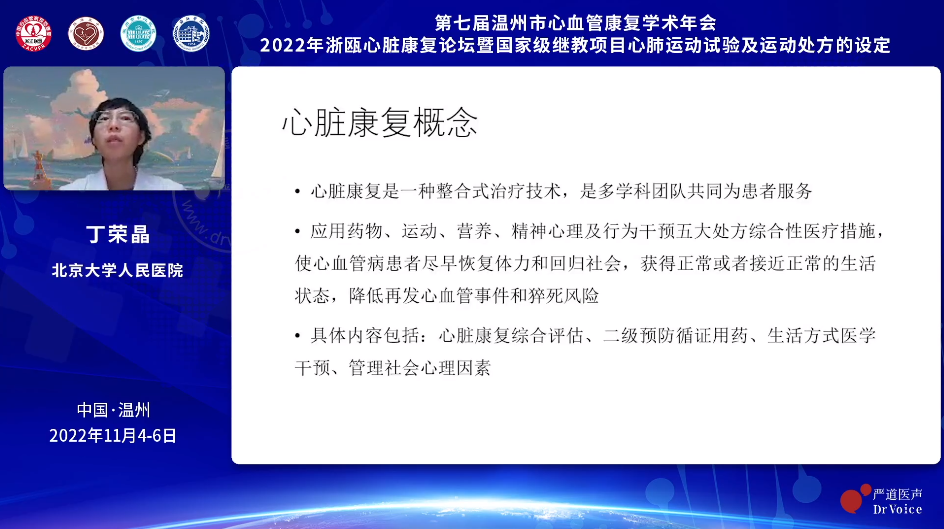 第七届温州市心血管康复学术年会
2022年浙瓯心脏康复论坛暨国家级继教项目心肺运动试验及运动处方的设定

丁荣晶
北京大学人民医院

中国·温州
2022年11月4-6日

心脏康复概念

• 心脏康复是一种整合式治疗技术，是多学科团队共同为患者服务

• 应用药物、运动、营养、精神心理及行为干预五大处方综合性医疗措施，使心血管病患者尽早恢复体力和回归社会，获得正常或者接近正常的生活状态，降低再发心血管事件和猝死风险

• 具体内容包括：心脏康复综合评估、二级预防循证用药、生活方式医学干预、管理社会心理因素

严道医声
Dr Voice